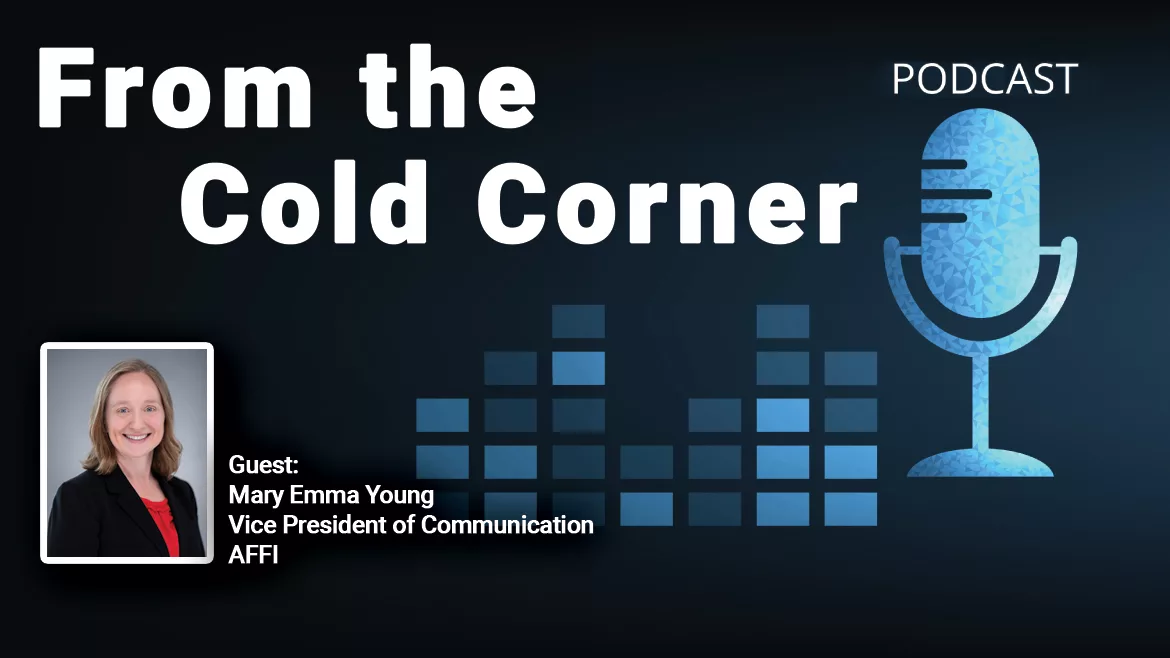 From the Cold Corner

PODCAST

Guest:
Mary Emma Young
Vice President of Communication
AFFI